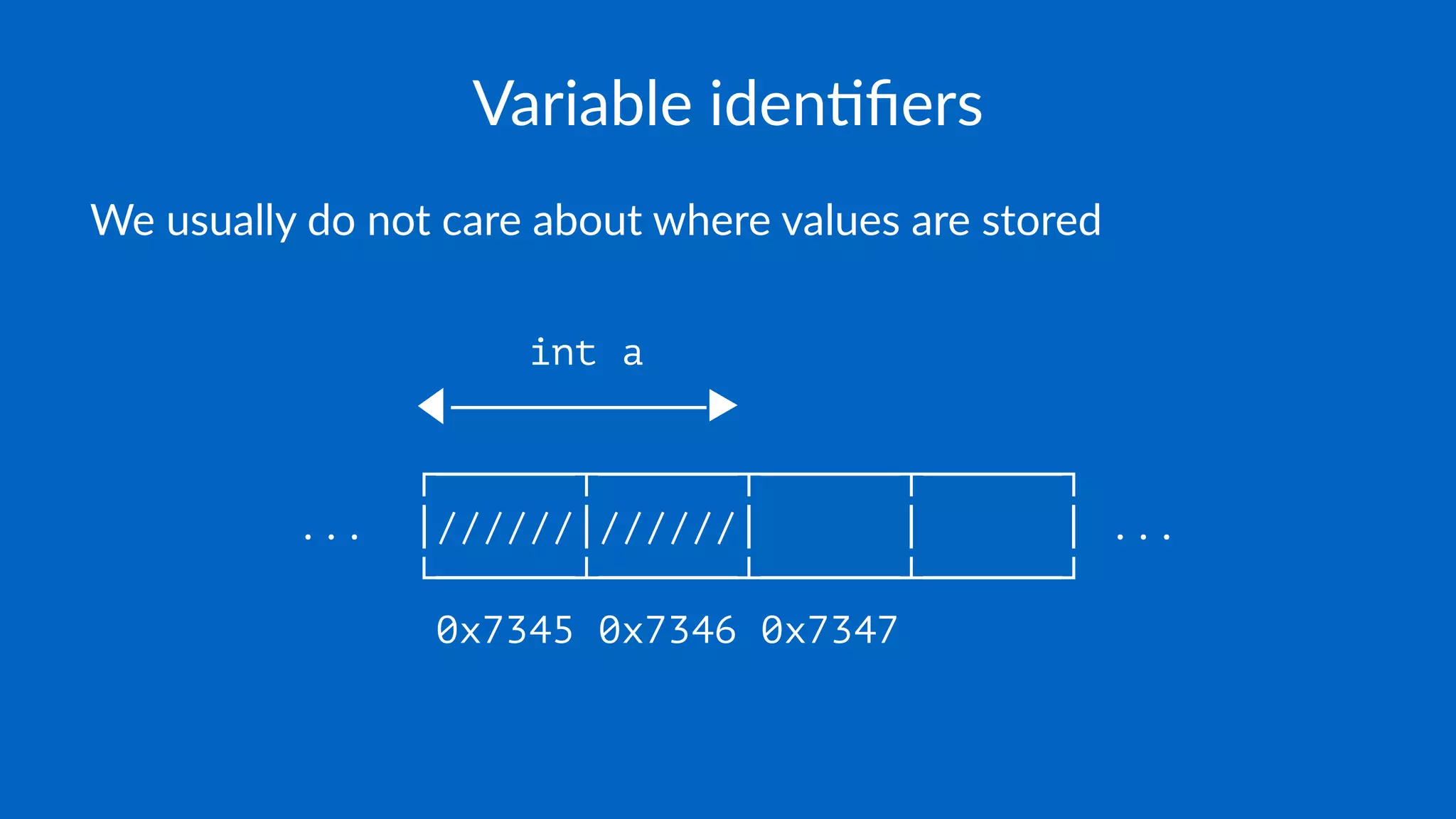 Variable identifiers

We usually do not care about where values are stored

int a

... |//////|//////| | | ...

0x7345 0x7346 0x7347